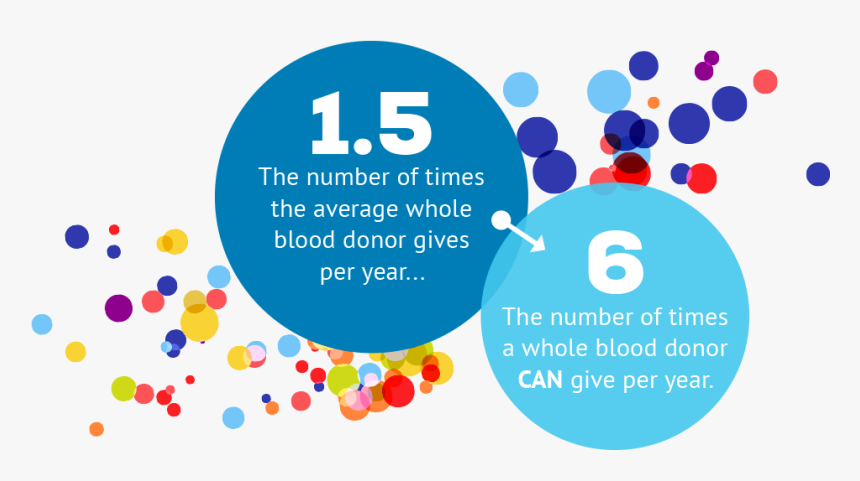 1.5
The number of times the average whole blood donor gives per year...

6
The number of times a whole blood donor CAN give per year.